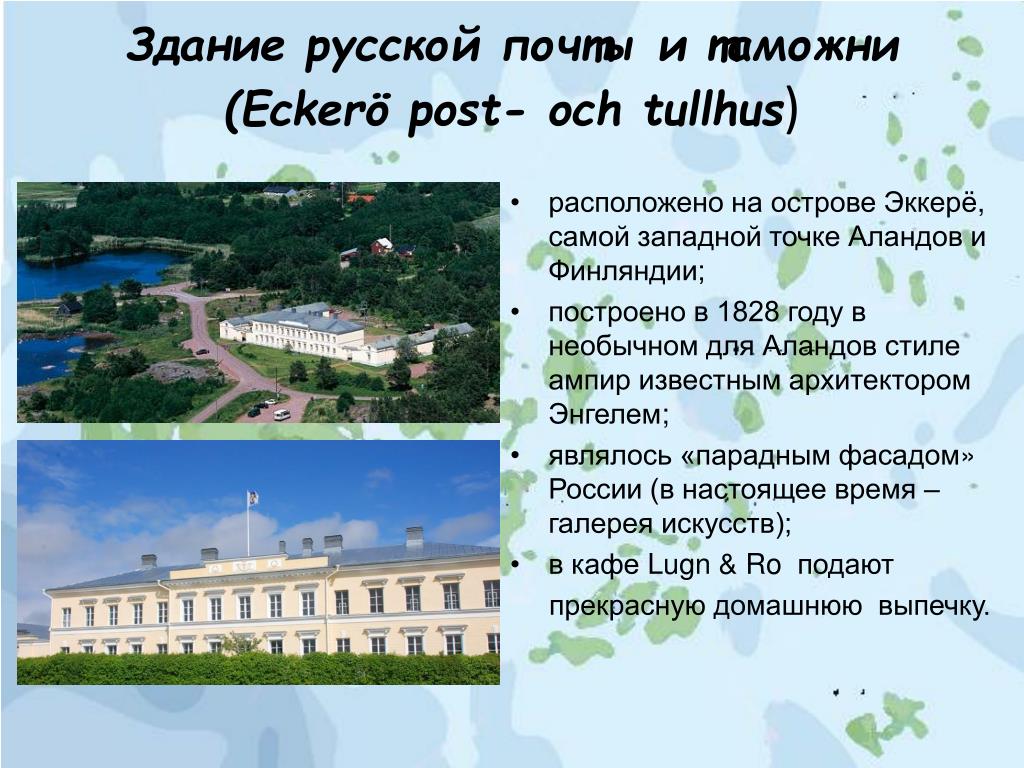 Здание русской почты и таможни (Eckerö post- och tullhus)

• расположено на острове Эккерё, самой западной точке Аландов и Финляндии;
• построено в 1828 году в необычном для Аландов стиле ампир известным архитектором Энгелем;
• являлось «парадным фасадом» России (в настоящее время – галерея искусств);
• в кафе Lugn & Ro подают прекрасную домашнюю выпечку.